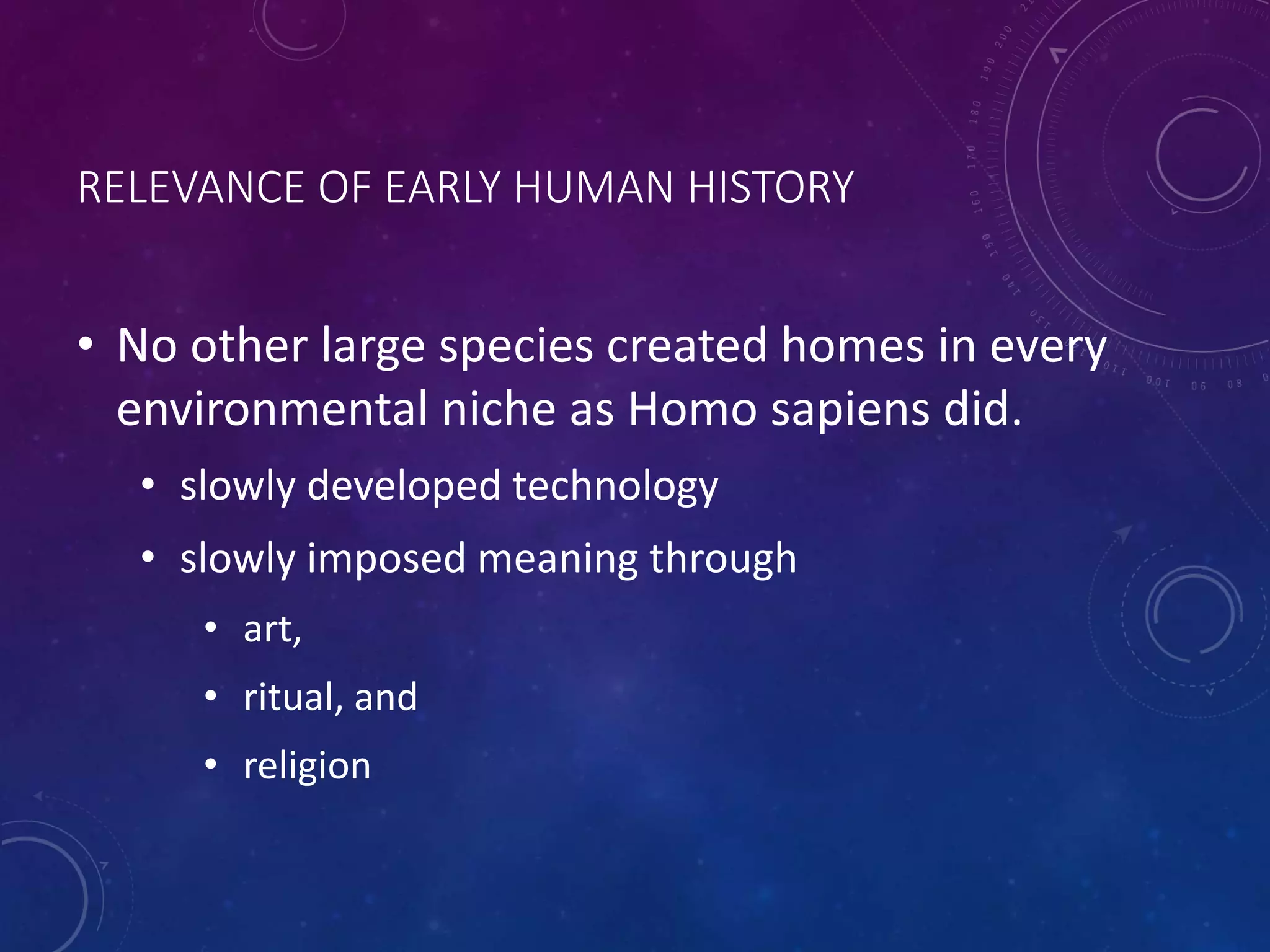 RELEVANCE OF EARLY HUMAN HISTORY

• No other large species created homes in every environmental niche as Homo sapiens did.
  • slowly developed technology
  • slowly imposed meaning through
    • art,
    • ritual, and
    • religion